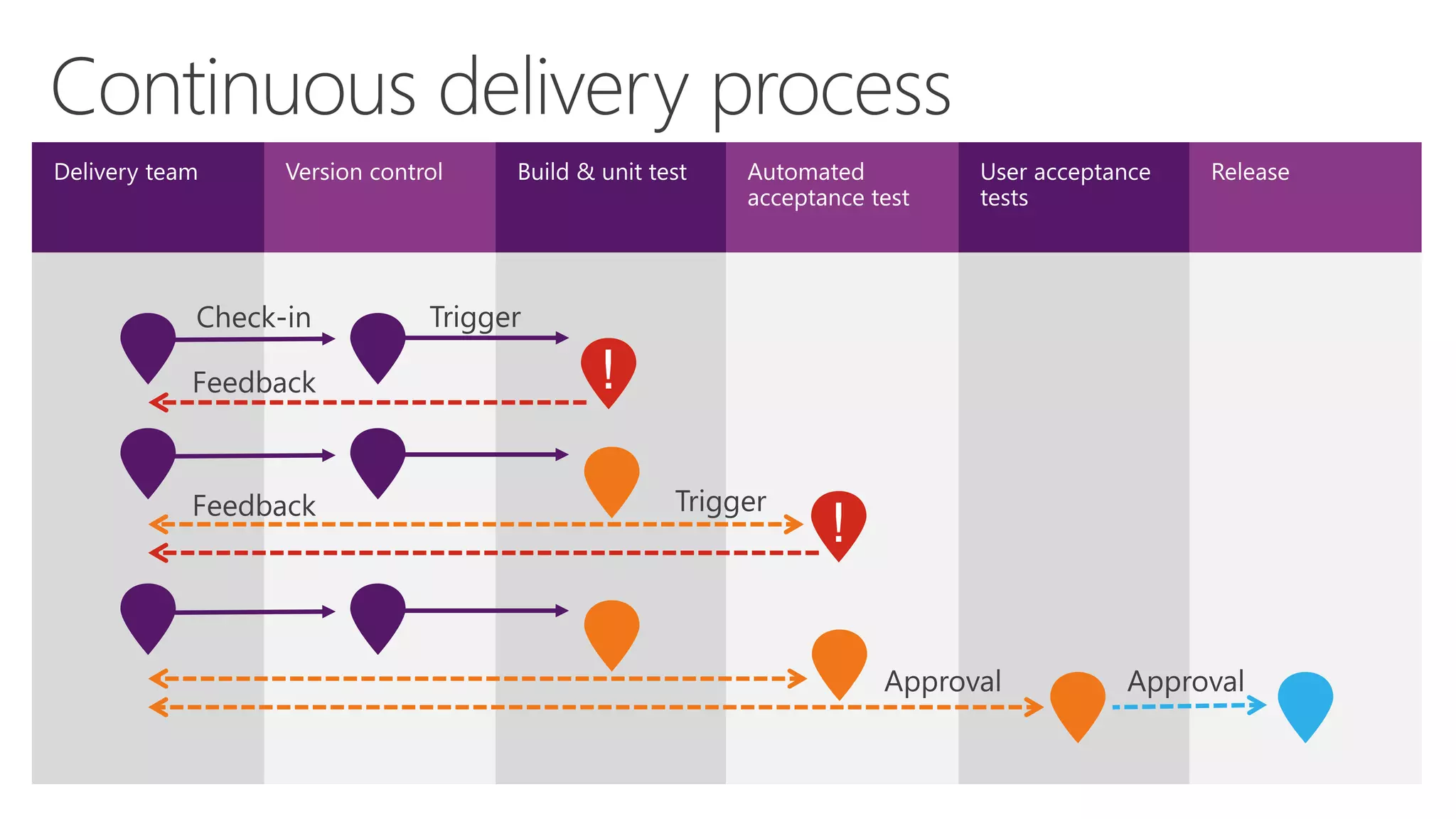 Continuous delivery process

Delivery team

Version control

Build & unit test

Automated acceptance test

User acceptance tests

Release

Check-in

Trigger

!

Feedback

Feedback

Trigger

!

Approval

Approval